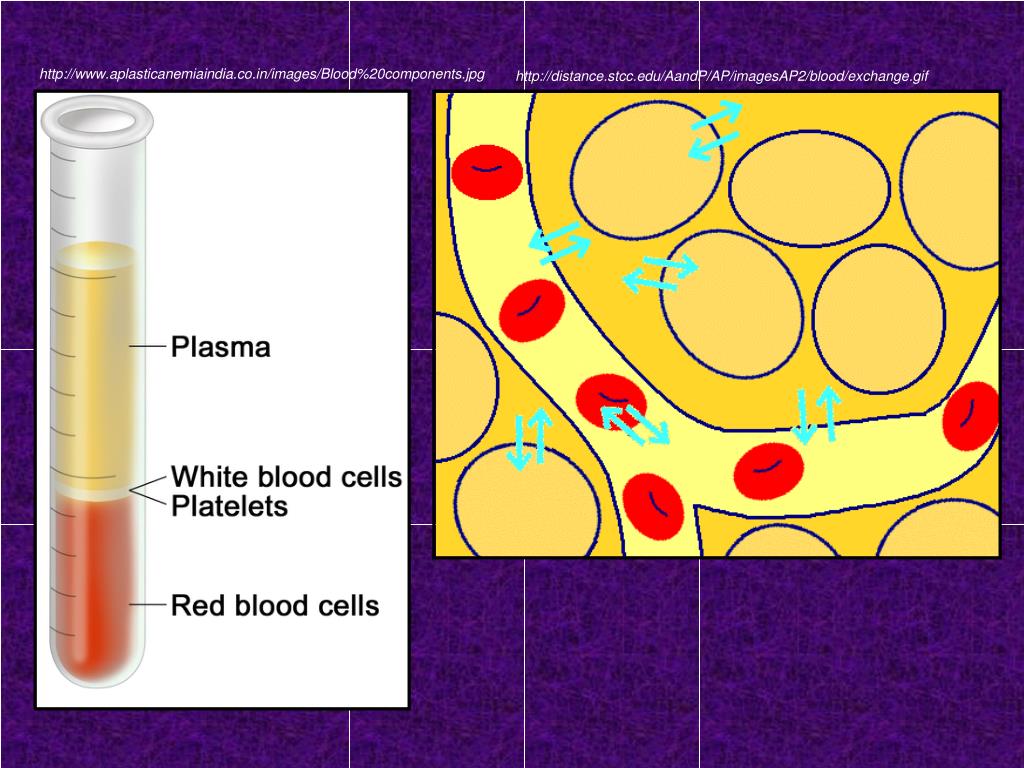 http://www.aplasticanemiaindia.co.in/images/Blood%20components.jpg

http://distance.stcc.edu/AandP/AP/imagesAP2/blood/exchange.gif

Plasma

White blood cells
Platelets

Red blood cells